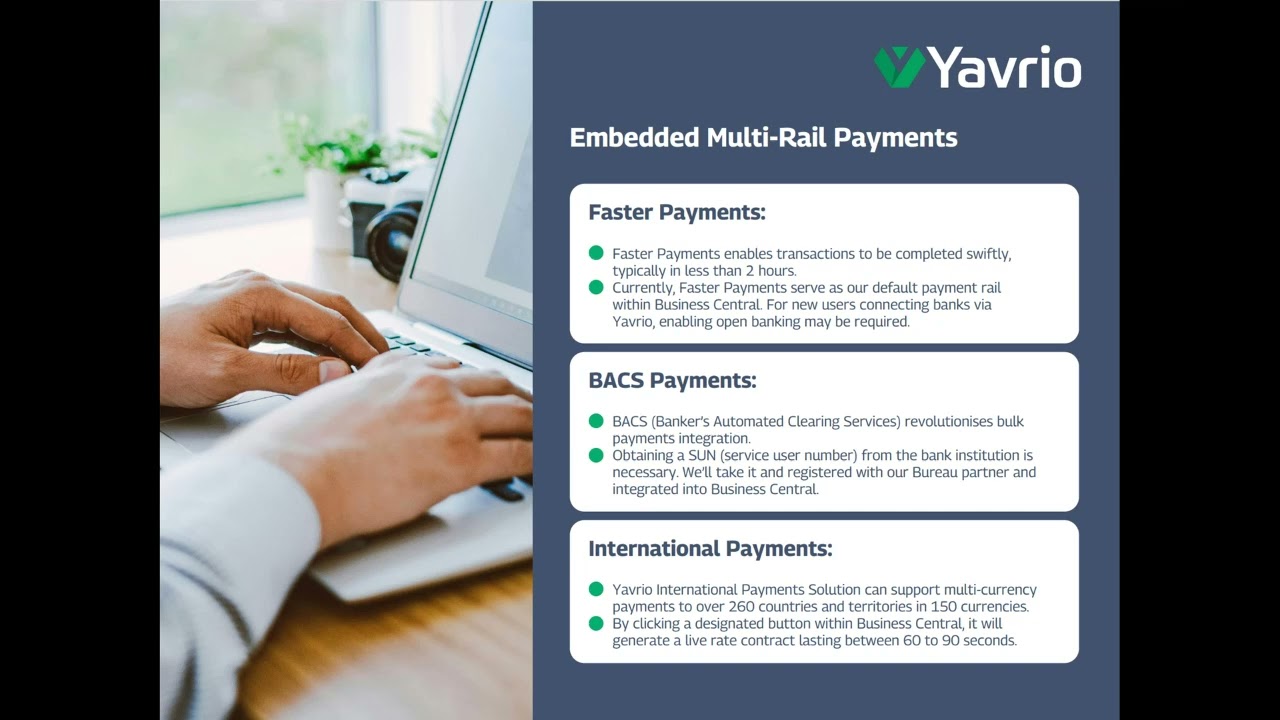 Yavrio

Embedded Multi-Rail Payments

Faster Payments:

Faster Payments enables transactions to be completed swiftly, typically in less than 2 hours.
Currently, Faster Payments serve as our default payment rail within Business Central. For new users connecting banks via Yavrio, enabling open banking may be required.

BACS Payments:

BACS (Banker's Automated Clearing Services) revolutionises bulk payments integration.
Obtaining a SUN (service user number) from the bank institution is necessary. We'll take it and registered with our Bureau partner and integrated into Business Central.

International Payments:

Yavrio International Payments Solution can support multi-currency payments to over 260 countries and territories in 150 currencies.
By clicking a designated button within Business Central, it will generate a live rate contract lasting between 60 to 90 seconds.